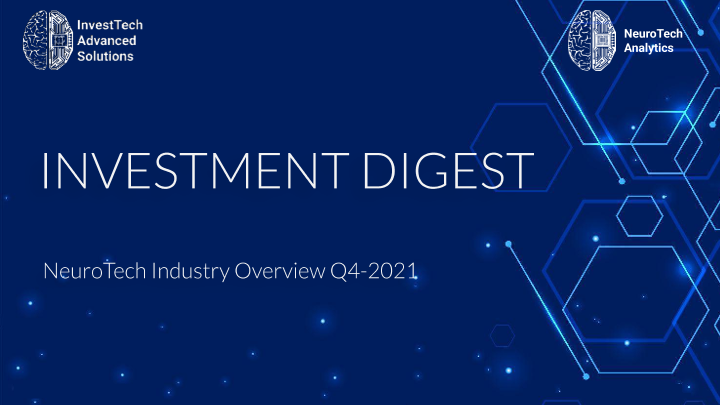 InvestTech Advanced Solutions

NeuroTech Analytics

INVESTMENT DIGEST

NeuroTech Industry Overview Q4-2021